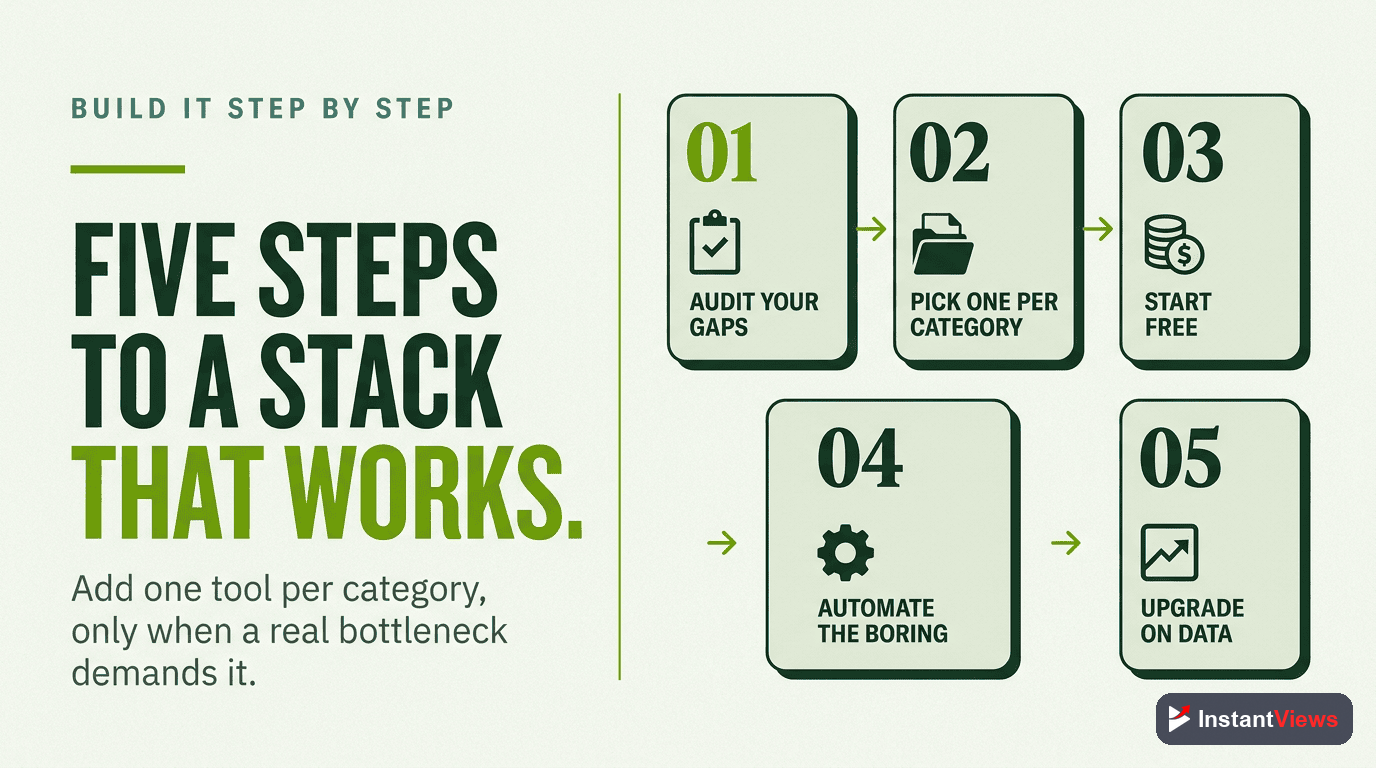 BUILD IT STEP BY STEP

FIVE STEPS TO A STACK THAT WORKS.

Add one tool per category, only when a real bottleneck demands it.

01
AUDIT YOUR GAPS

02
PICK ONE PER CATEGORY

03
START FREE

04
AUTOMATE THE BORING

05
UPGRADE ON DATA

InstantViews